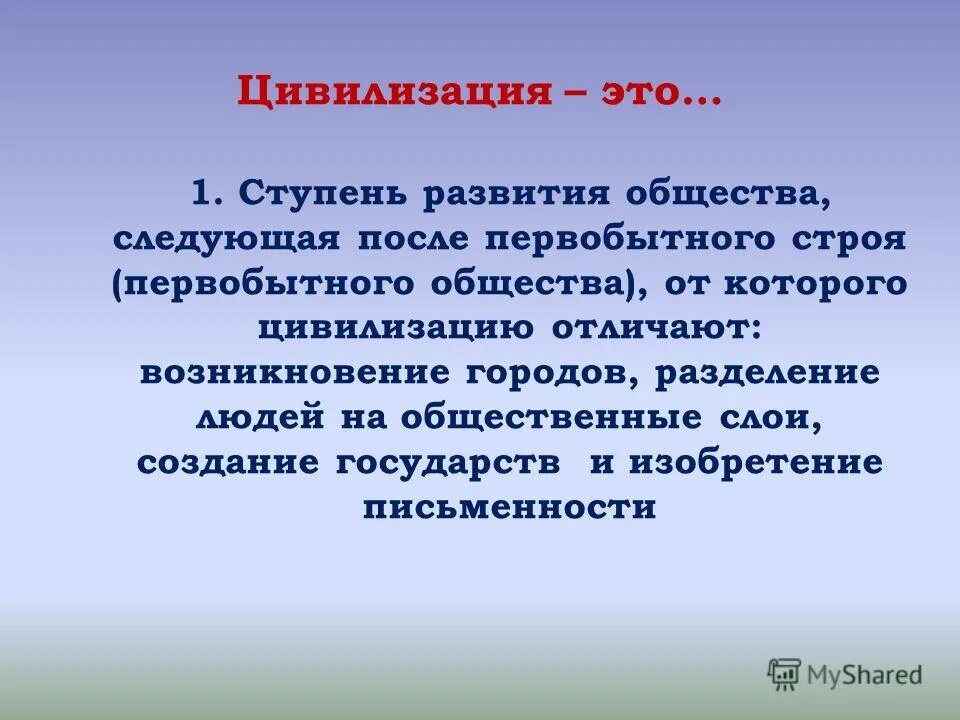 Цивилизация – это…

1. Ступень развития общества, следующая после первобытного строя (первобытного общества), от которого цивилизацию отличают: возникновение городов, разделение людей на общественные слои, создание государств и изобретение письменности

MyShared